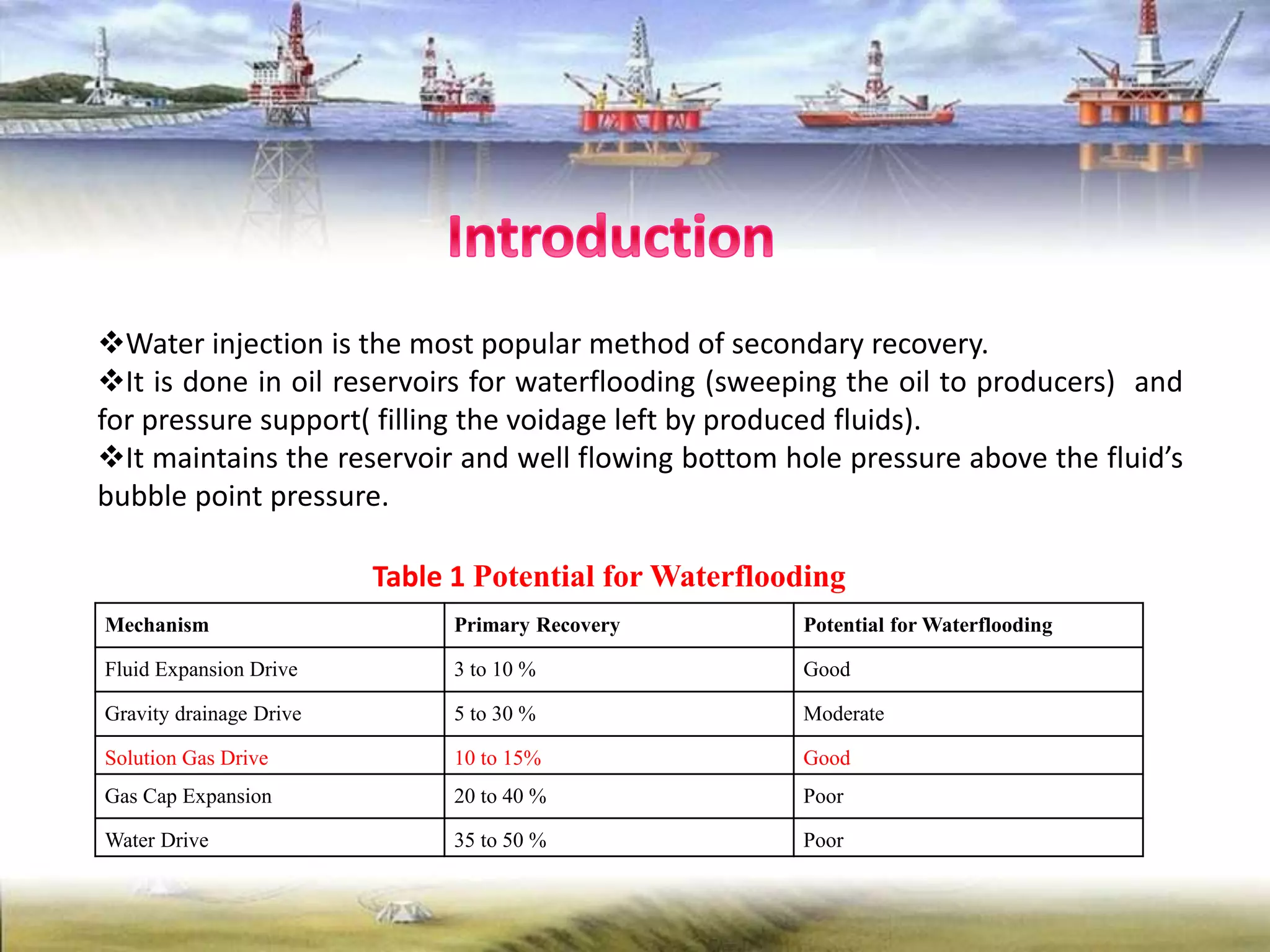 Introduction

❖Water injection is the most popular method of secondary recovery.
❖It is done in oil reservoirs for waterflooding (sweeping the oil to producers) and for pressure support( filling the voidage left by produced fluids).
❖It maintains the reservoir and well flowing bottom hole pressure above the fluid's bubble point pressure.

Table 1 Potential for Waterflooding

| Mechanism | Primary Recovery | Potential for Waterflooding |
|---|---|---|
| Fluid Expansion Drive | 3 to 10 % | Good |
| Gravity drainage Drive | 5 to 30 % | Moderate |
| Solution Gas Drive | 10 to 15% | Good |
| Gas Cap Expansion | 20 to 40 % | Poor |
| Water Drive | 35 to 50 % | Poor |